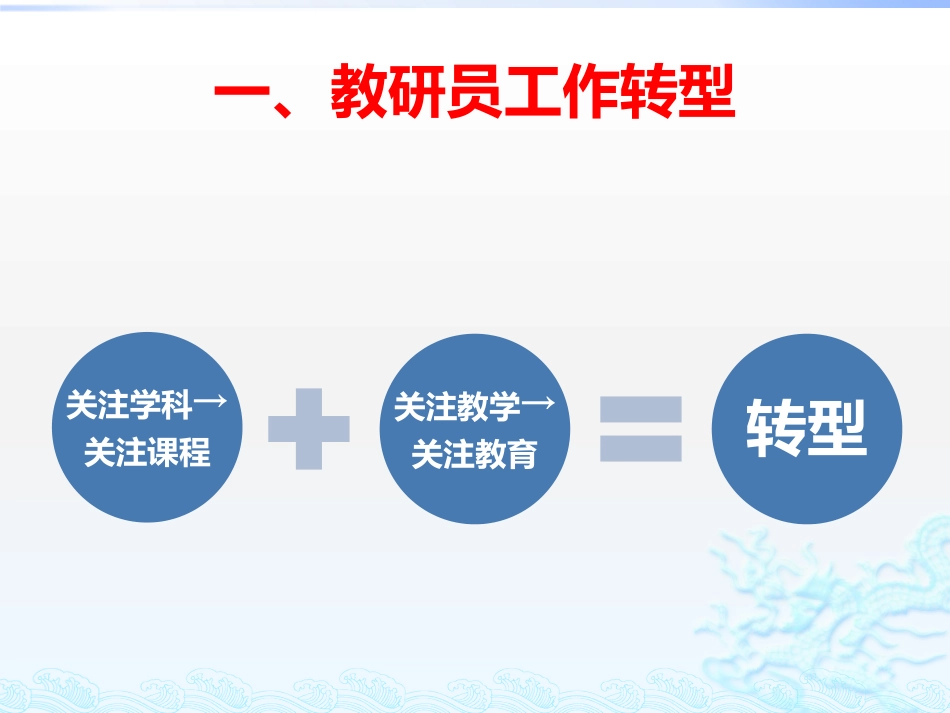 一、教研员工作转型

关注学科→关注课程

关注教学→关注教育

转型